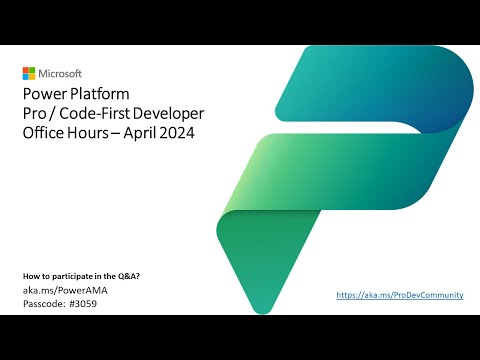 Microsoft

Power Platform
Pro / Code-First Developer
Office Hours – April 2024

How to participate in the Q&A?
aka.ms/PowerAMA
Passcode: #3059

https://aka.ms/ProDevCommunity